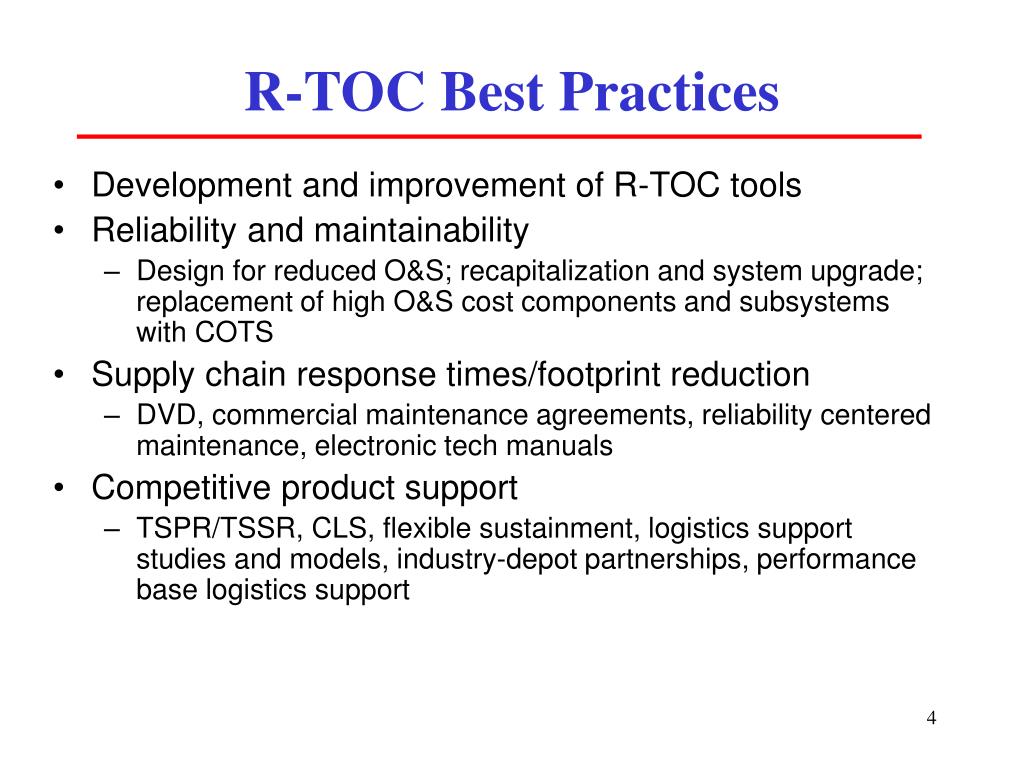 R-TOC Best Practices

• Development and improvement of R-TOC tools
• Reliability and maintainability
  – Design for reduced O&S; recapitalization and system upgrade; replacement of high O&S cost components and subsystems with COTS
• Supply chain response times/footprint reduction
  – DVD, commercial maintenance agreements, reliability centered maintenance, electronic tech manuals
• Competitive product support
  – TSPR/TSSR, CLS, flexible sustainment, logistics support studies and models, industry-depot partnerships, performance base logistics support

4